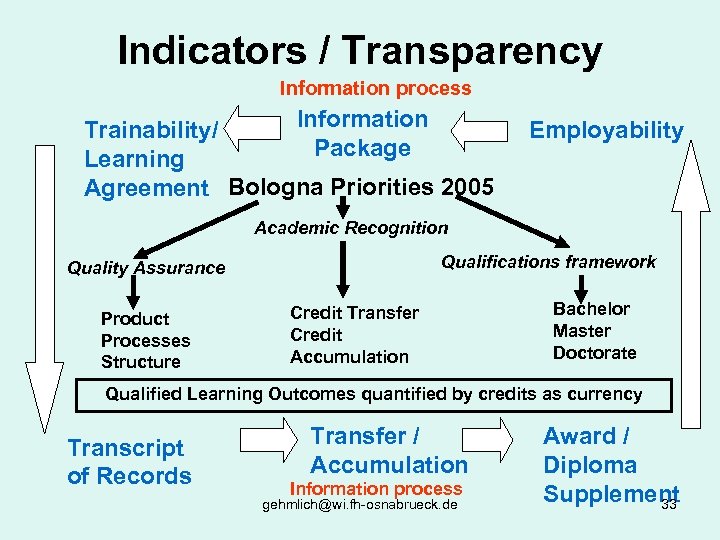 Indicators / Transparency

Information process

Trainability/ Learning Agreement

Information Package

Employability

Bologna Priorities 2005

Academic Recognition

Quality Assurance

Qualifications framework

Product
Processes
Structure

Credit Transfer
Credit
Accumulation

Bachelor
Master
Doctorate

Qualified Learning Outcomes quantified by credits as currency

Transcript of Records

Transfer / Accumulation

Award / Diploma Supplement

Information process

gehmlich@wi.fh-osnabrueck.de

33